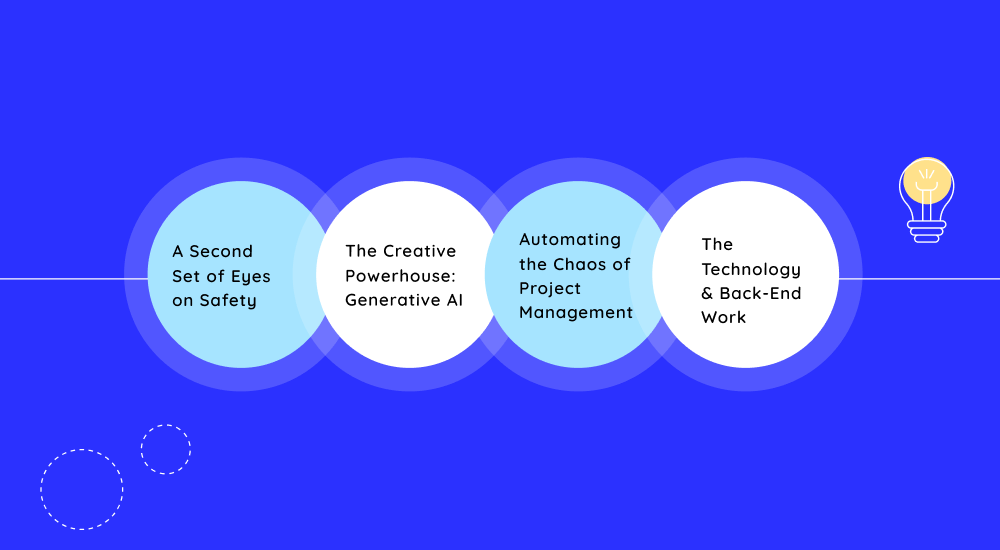 A Second Set of Eyes on Safety

The Creative Powerhouse: Generative AI

Automating the Chaos of Project Management

The Technology & Back-End Work